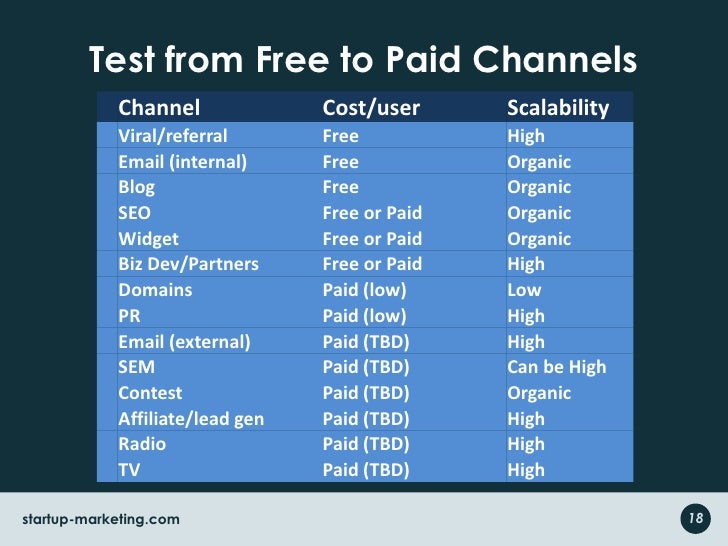 Test from Free to Paid Channels

| Channel | Cost/user | Scalability |
|---|---|---|
| Viral/referral | Free | High |
| Email (internal) | Free | Organic |
| Blog | Free | Organic |
| SEO | Free or Paid | Organic |
| Widget | Free or Paid | Organic |
| Biz Dev/Partners | Free or Paid | High |
| Domains | Paid (low) | Low |
| PR | Paid (low) | High |
| Email (external) | Paid (TBD) | High |
| SEM | Paid (TBD) | Can be High |
| Contest | Paid (TBD) | Organic |
| Affiliate/lead gen | Paid (TBD) | High |
| Radio | Paid (TBD) | High |
| TV | Paid (TBD) | High |

startup-marketing.com

18